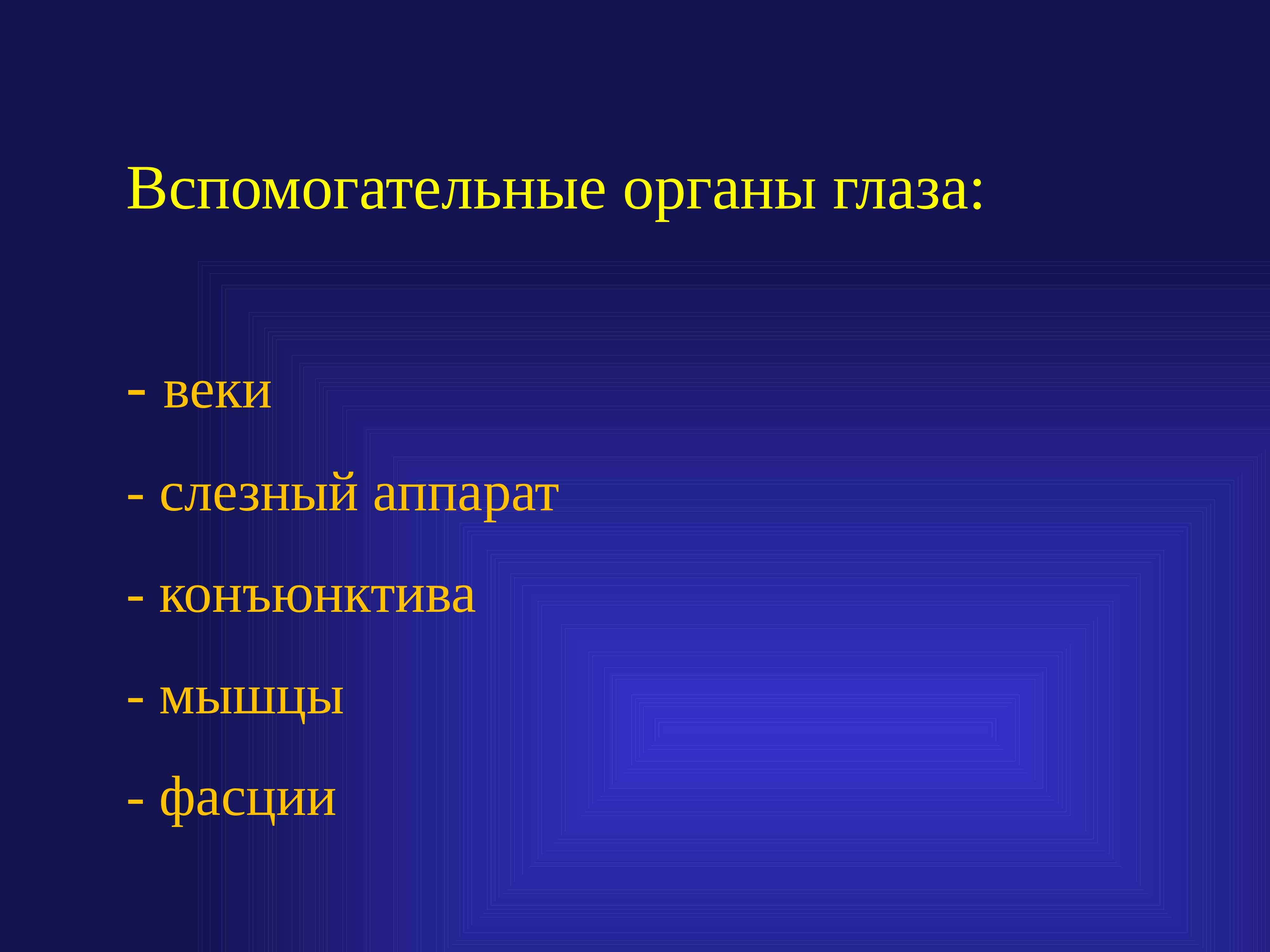 Вспомогательные органы глаза:

- веки

- слезный аппарат

- конъюнктива

- мышцы

- фасции